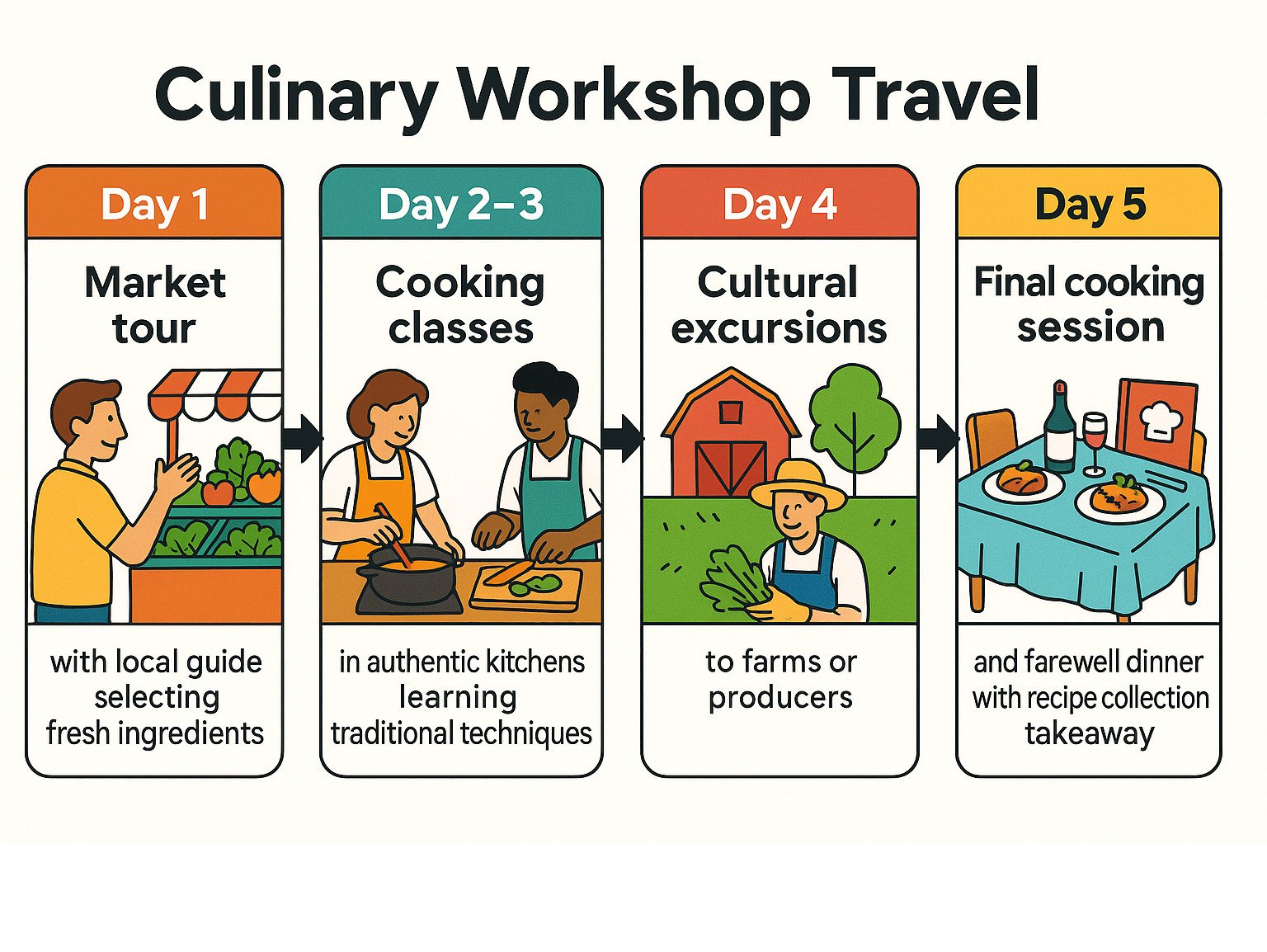 Culinary Workshop Travel

Day 1

Market tour

with local guide selecting fresh ingredients

Day 2–3

Cooking classes

in authentic kitchens learning traditional techniques

Day 4

Cultural excursions

to farms or producers

Day 5

Final cooking session

and farewell dinner with recipe collection takeaway